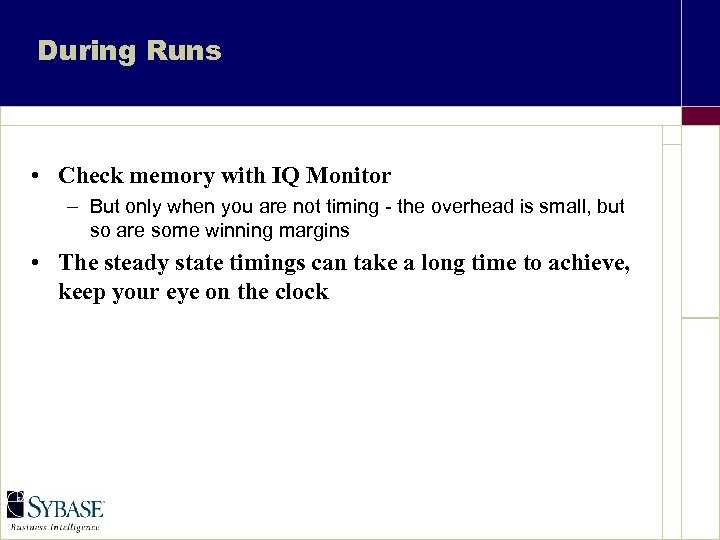 During Runs

• Check memory with IQ Monitor
– But only when you are not timing - the overhead is small, but so are some winning margins
• The steady state timings can take a long time to achieve, keep your eye on the clock

SYBASE
Business Intelligence